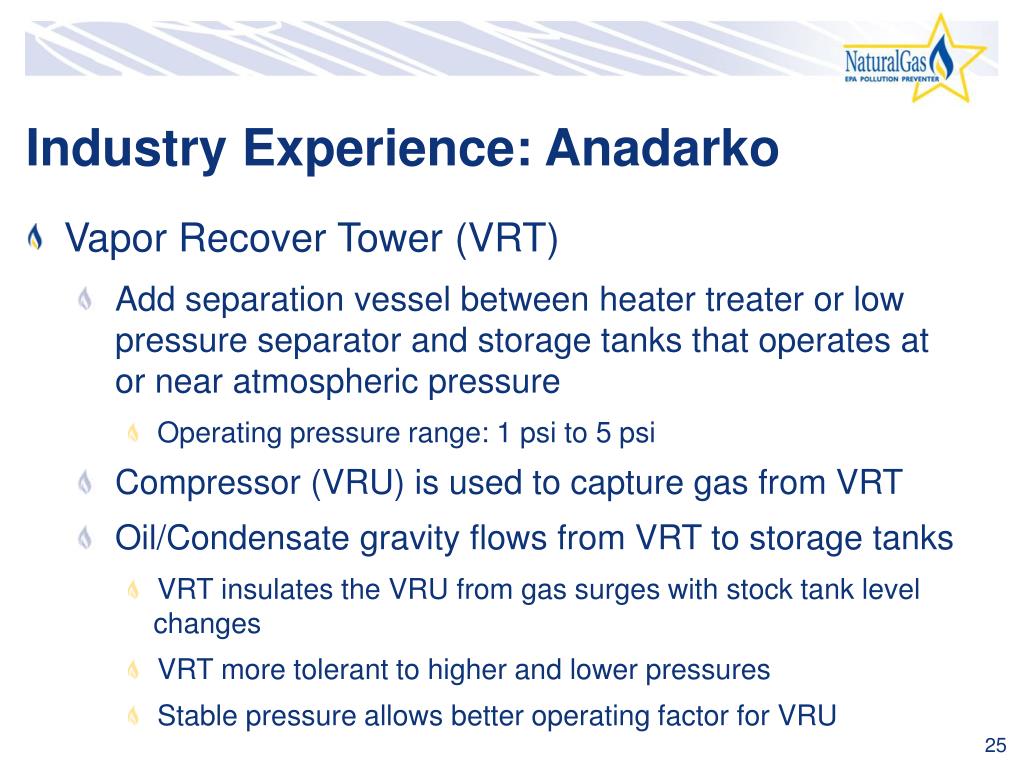 NaturalGas
EPA POLLUTION PREVENTER

Industry Experience: Anadarko

Vapor Recover Tower (VRT)

Add separation vessel between heater treater or low pressure separator and storage tanks that operates at or near atmospheric pressure

Operating pressure range: 1 psi to 5 psi

Compressor (VRU) is used to capture gas from VRT

Oil/Condensate gravity flows from VRT to storage tanks

VRT insulates the VRU from gas surges with stock tank level changes

VRT more tolerant to higher and lower pressures

Stable pressure allows better operating factor for VRU

25